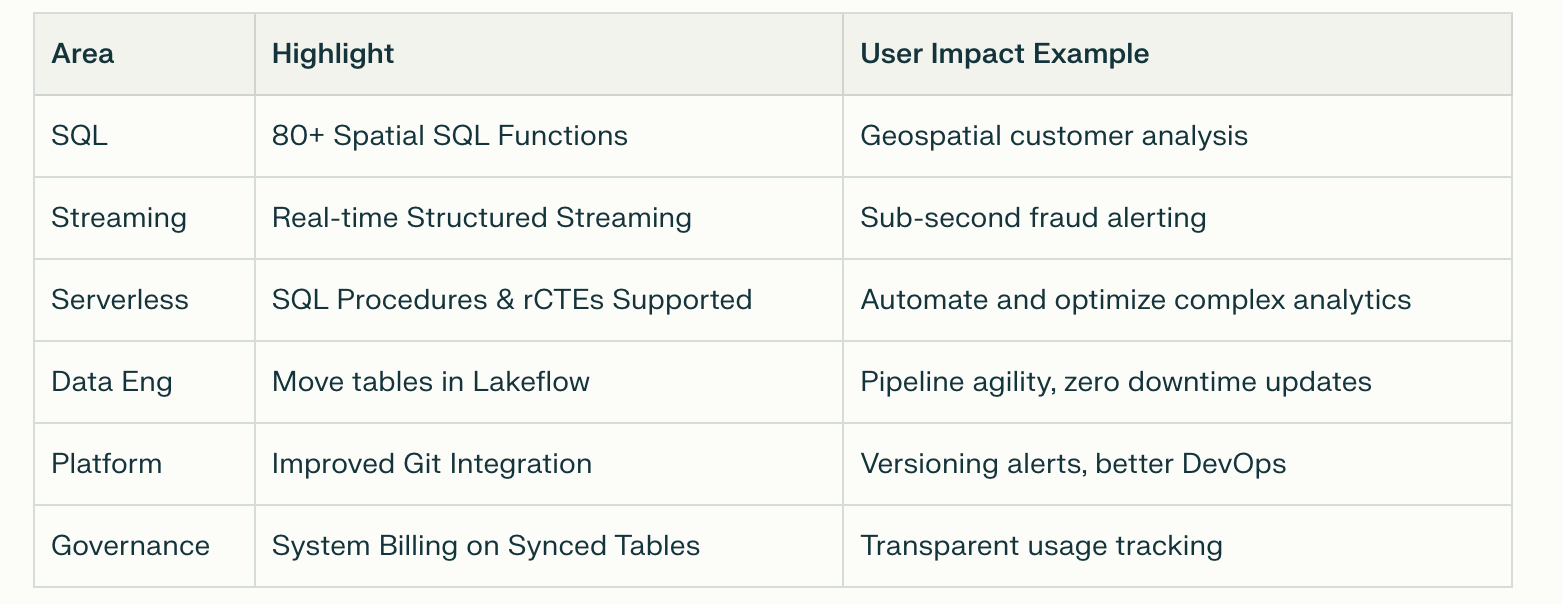 | Area | Highlight | User Impact Example |
|---|---|---|
| SQL | 80+ Spatial SQL Functions | Geospatial customer analysis |
| Streaming | Real-time Structured Streaming | Sub-second fraud alerting |
| Serverless | SQL Procedures & rCTEs Supported | Automate and optimize complex analytics |
| Data Eng | Move tables in Lakeflow | Pipeline agility, zero downtime updates |
| Platform | Improved Git Integration | Versioning alerts, better DevOps |
| Governance | System Billing on Synced Tables | Transparent usage tracking |